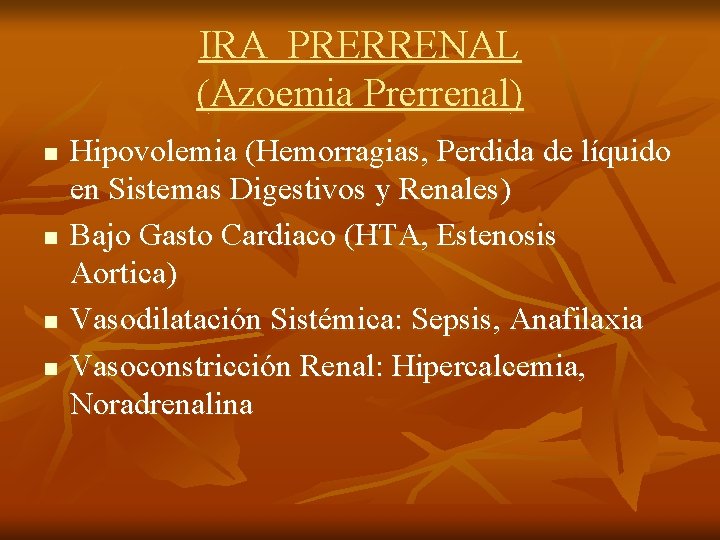 IRA PRERRENAL
(Azoemia Prerrenal)

■ Hipovolemia (Hemorragias, Perdida de líquido en Sistemas Digestivos y Renales)
■ Bajo Gasto Cardiaco (HTA, Estenosis Aortica)
■ Vasodilatación Sistémica: Sepsis, Anafilaxia
■ Vasoconstricción Renal: Hipercalcemia, Noradrenalina